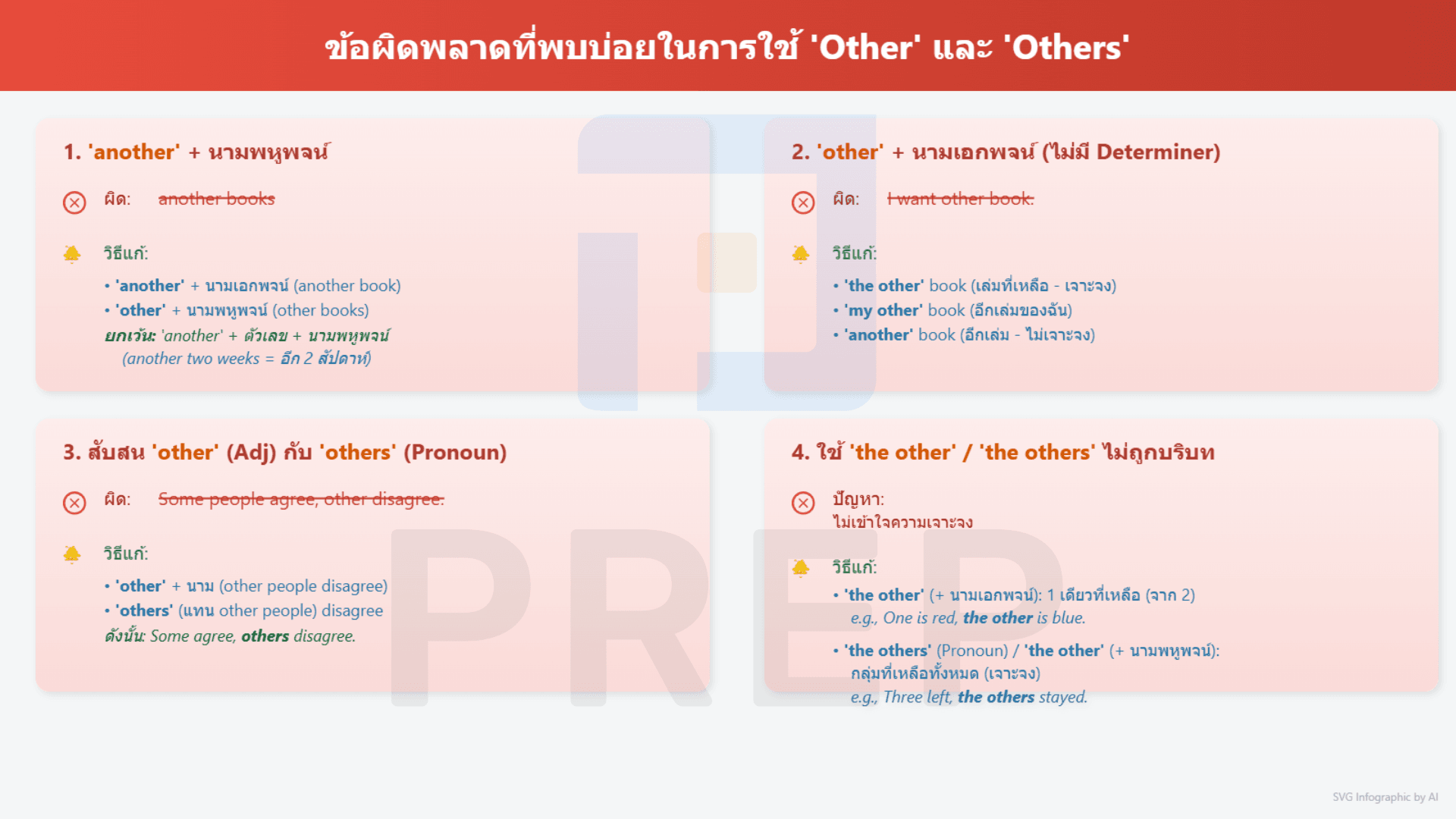 ข้อผิดพลาดที่พบบ่อยในการใช้ 'Other' และ 'Others'

1. 'another' + นามพหูพจน์

ผิด: another books

วิธีแก้:

• 'another' + นามเอกพจน์ (another book)
• 'other' + นามพหูพจน์ (other books)
ยกเว้น: 'another' + ตัวเลข + นามพหูพจน์
(another two weeks = อีก 2 สัปดาห์)

2. 'other' + นามเอกพจน์ (ไม่มี Determiner)

ผิด: I want other book.

วิธีแก้:

• 'the other' book (เล่มที่เหลือ - เจาะจง)
• 'my other' book (อีกเล่มของฉัน)
• 'another' book (อีกเล่ม - ไม่เจาะจง)

3. สับสน 'other' (Adj) กับ 'others' (Pronoun)

ผิด: Some people agree, other disagree.

วิธีแก้:

• 'other' + นาม (other people disagree)
• 'others' (แทน other people) disagree
ดังนั้น: Some agree, others disagree.

4. ใช้ 'the other' / 'the others' ไม่ถูกบริบท

ปัญหา:
ไม่เข้าใจความเจาะจง

วิธีแก้:

• 'the other' (+ นามเอกพจน์): 1 เดียวที่เหลือ (จาก 2)
e.g., One is red, the other is blue.
• 'the others' (Pronoun) / 'the other' (+ นามพหูพจน์):
กลุ่มที่เหลือทั้งหมด (เจาะจง)
e.g., Three left, the others stayed.

PREP

SVG Infographic by AI